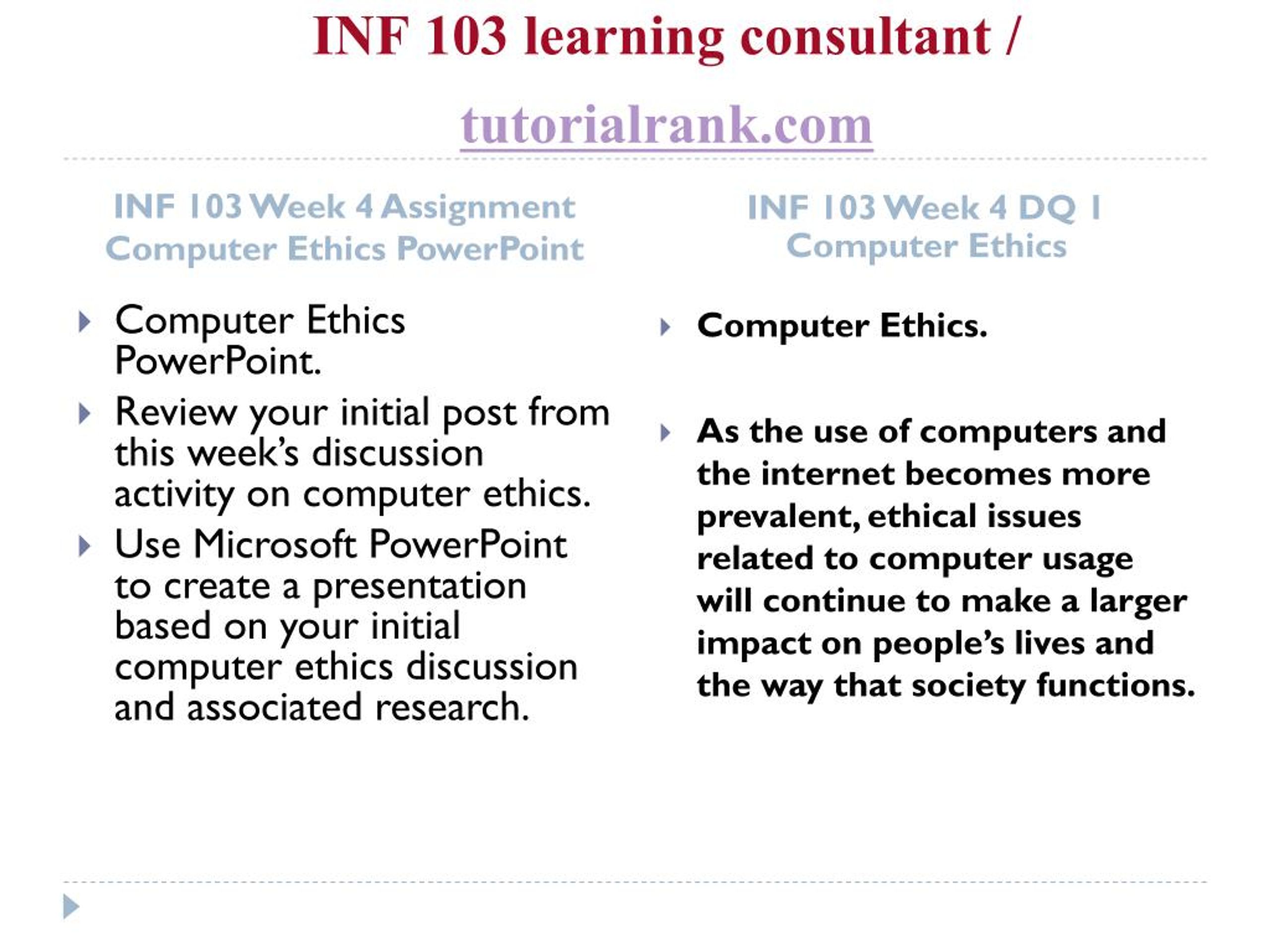 INF 103 learning consultant /

tutorialrank.com

INF 103 Week 4 Assignment Computer Ethics PowerPoint

Computer Ethics PowerPoint.

Review your initial post from this week's discussion activity on computer ethics.

Use Microsoft PowerPoint to create a presentation based on your initial computer ethics discussion and associated research.

INF 103 Week 4 DQ 1 Computer Ethics

Computer Ethics.

As the use of computers and the internet becomes more prevalent, ethical issues related to computer usage will continue to make a larger impact on people's lives and the way that society functions.